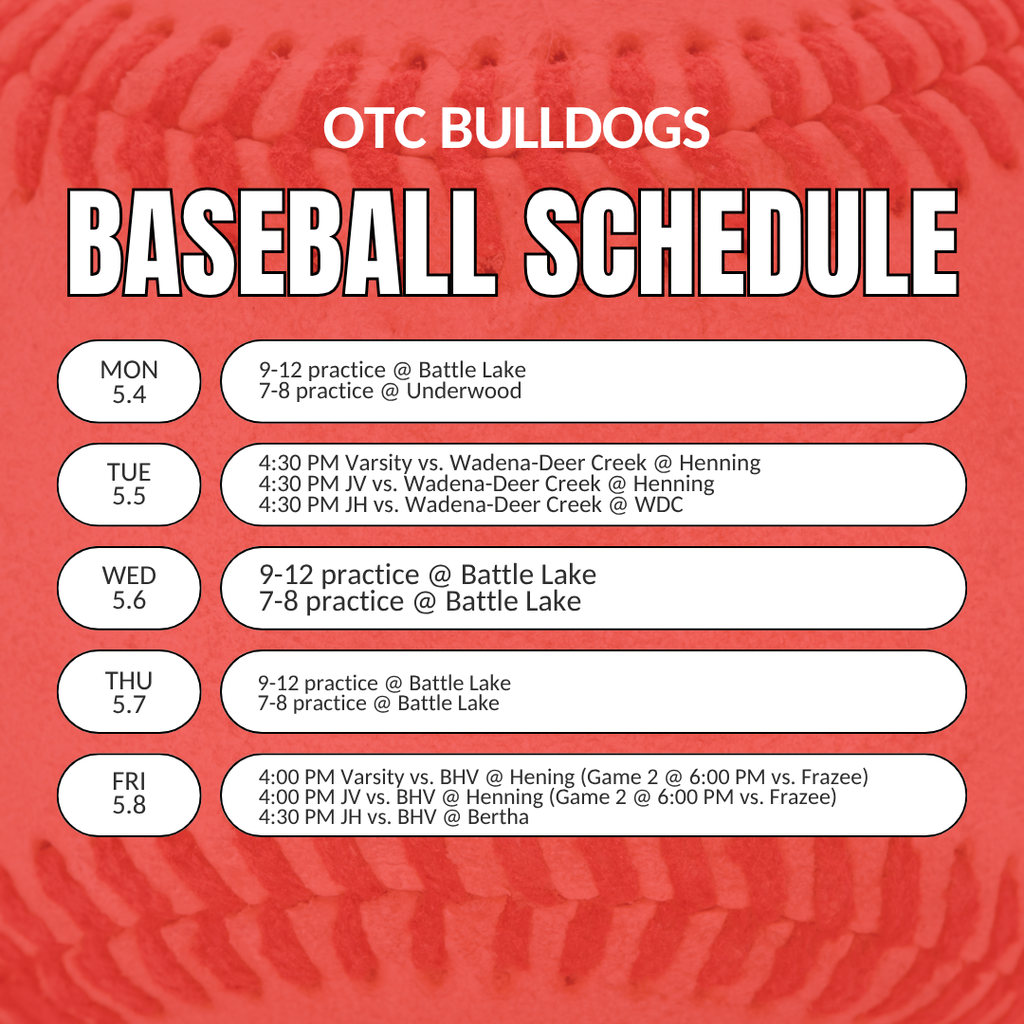 OTC BULLDOGS

BASEBALL SCHEDULE

MON
5.4

9-12 practice @ Battle Lake
7-8 practice @ Underwood

TUE
5.5

4:30 PM Varsity vs. Wadena-Deer Creek @ Henning
4:30 PM JV vs. Wadena-Deer Creek @ Henning
4:30 PM JH vs. Wadena-Deer Creek @ WDC

WED
5.6

9-12 practice @ Battle Lake
7-8 practice @ Battle Lake

THU
5.7

9-12 practice @ Battle Lake
7-8 practice @ Battle Lake

FRI
5.8

4:00 PM Varsity vs. BHV @ Hening (Game 2 @ 6:00 PM vs. Frazee)
4:00 PM JV vs. BHV @ Henning (Game 2 @ 6:00 PM vs. Frazee)
4:30 PM JH vs. BHV @ Bertha